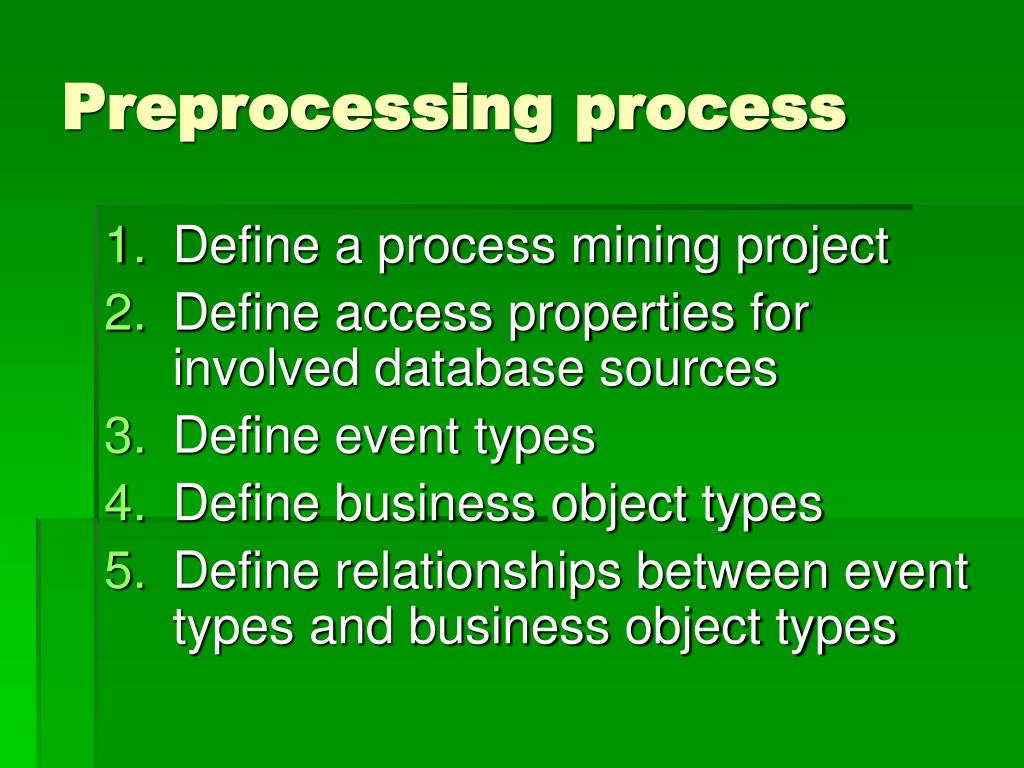 Preprocessing process

1. Define a process mining project
2. Define access properties for involved database sources
3. Define event types
4. Define business object types
5. Define relationships between event types and business object types